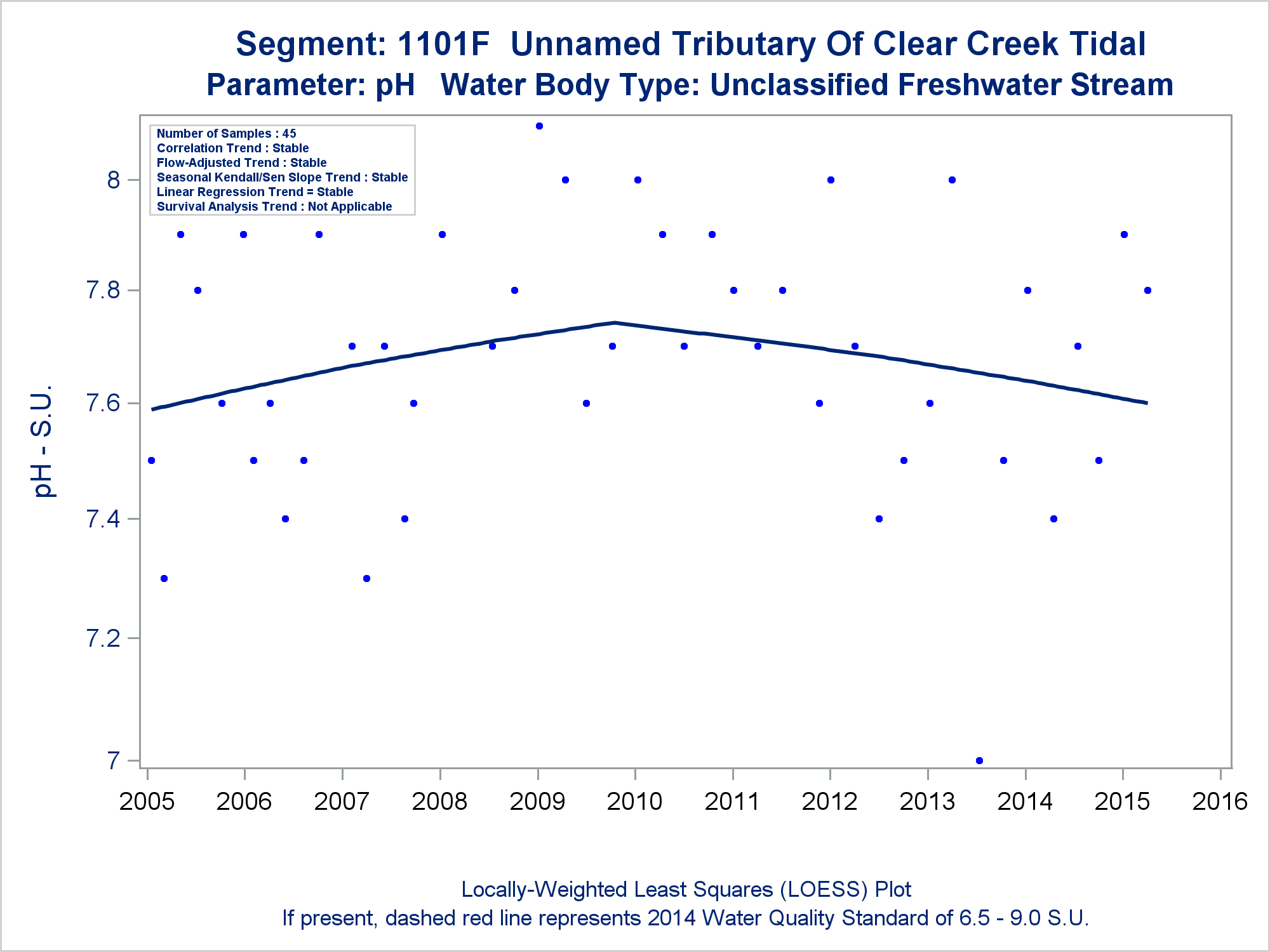 Segment: 1101F Unnamed Tributary Of Clear Creek Tidal
Parameter: pH Water Body Type: Unclassified Freshwater Stream

Number of Samples : 45
Correlation Trend : Stable
Flow-Adjusted Trend : Stable
Seasonal Kendall/Sen Slope Trend : Stable
Linear Regression Trend = Stable
Survival Analysis Trend : Not Applicable

pH - S.U.

8
7.8
7.6
7.4
7.2
7

2005 2006 2007 2008 2009 2010 2011 2012 2013 2014 2015 2016

Locally-Weighted Least Squares (LOESS) Plot
If present, dashed red line represents 2014 Water Quality Standard of 6.5 - 9.0 S.U.